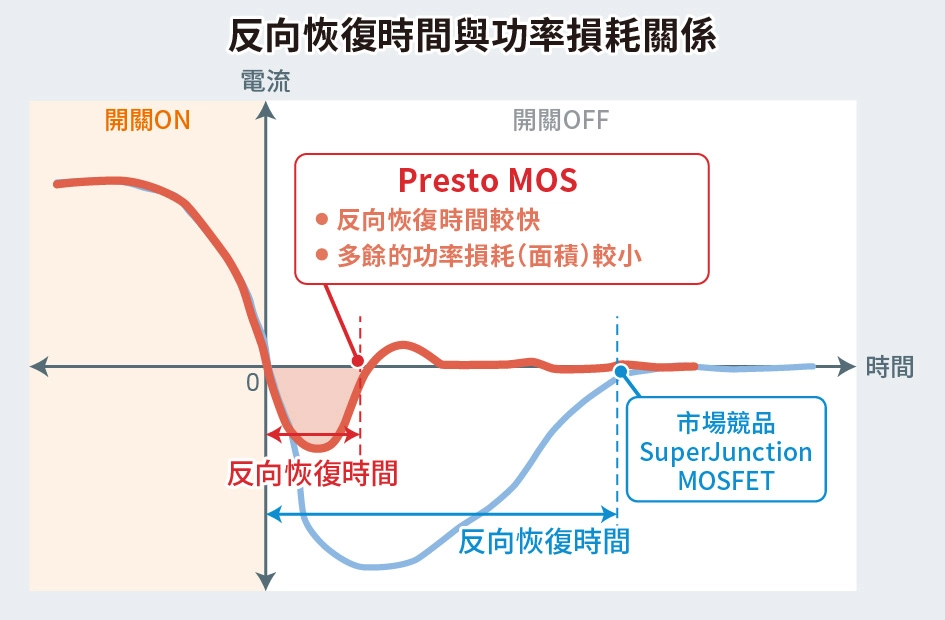 反向恢復時間與功率損耗關係

電流

開關ON

開關OFF

Presto MOS
● 反向恢復時間較快
● 多餘的功率損耗(面積)較小

0

時間

市場競品
SuperJunction
MOSFET

反向恢復時間

反向恢復時間